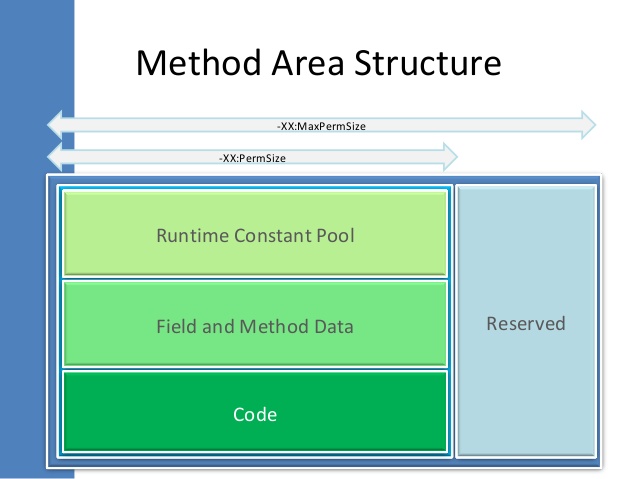 Method Area Structure

-XX:MaxPermSize

-XX:PermSize

Runtime Constant Pool

Field and Method Data

Code

Reserved